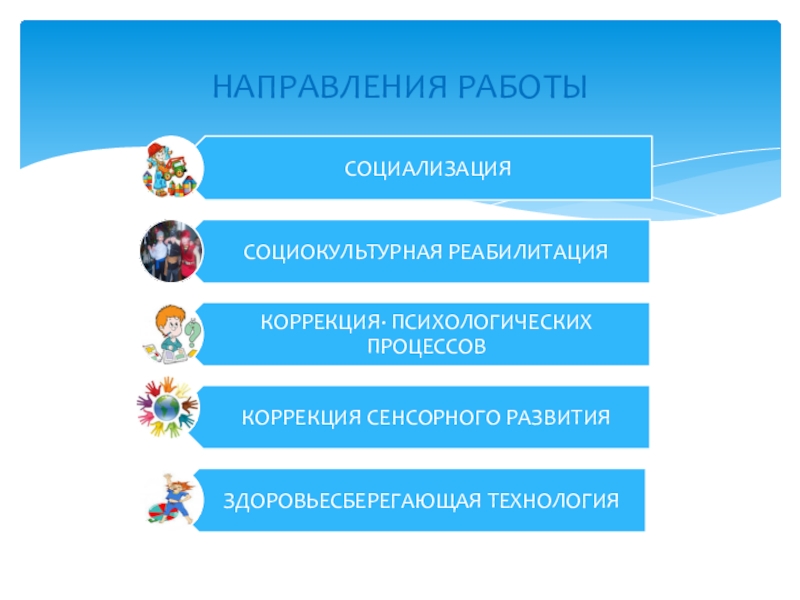 НАПРАВЛЕНИЯ РАБОТЫ

СОЦИАЛИЗАЦИЯ

СОЦИОКУЛЬТУРНАЯ РЕАБИЛИТАЦИЯ

КОРРЕКЦИЯ· ПСИХОЛОГИЧЕСКИХ ПРОЦЕССОВ

КОРРЕКЦИЯ СЕНСОРНОГО РАЗВИТИЯ

ЗДОРОВЬЕСБЕРЕГАЮЩАЯ ТЕХНОЛОГИЯ